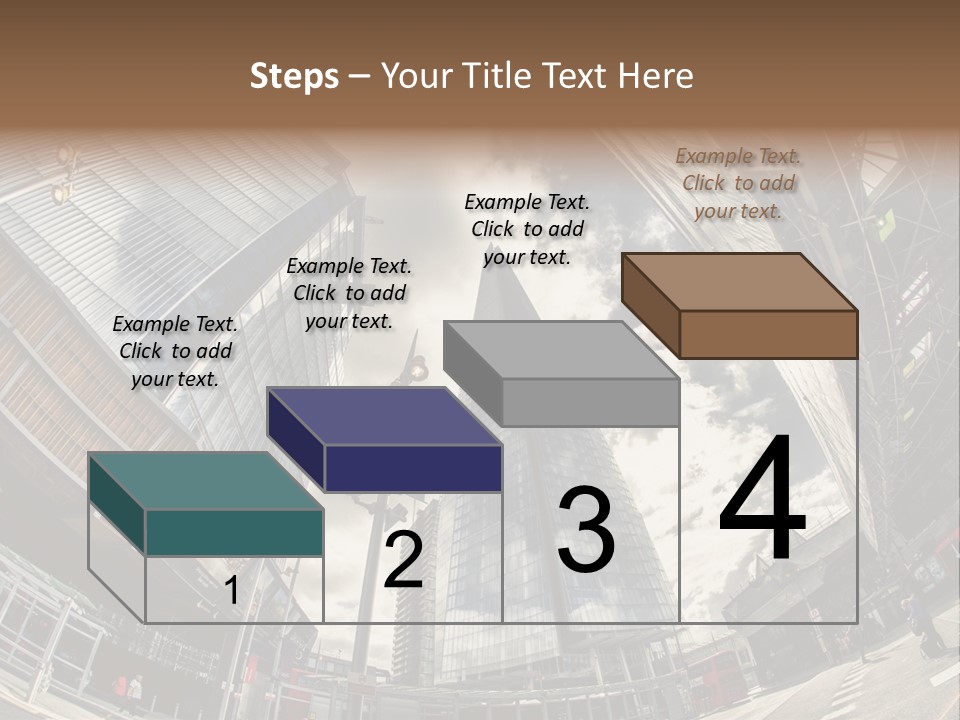 Steps – Your Title Text Here

Example Text. Click to add your text.

Example Text. Click to add your text.

Example Text. Click to add your text.

Example Text. Click to add your text.

1

2

3

4